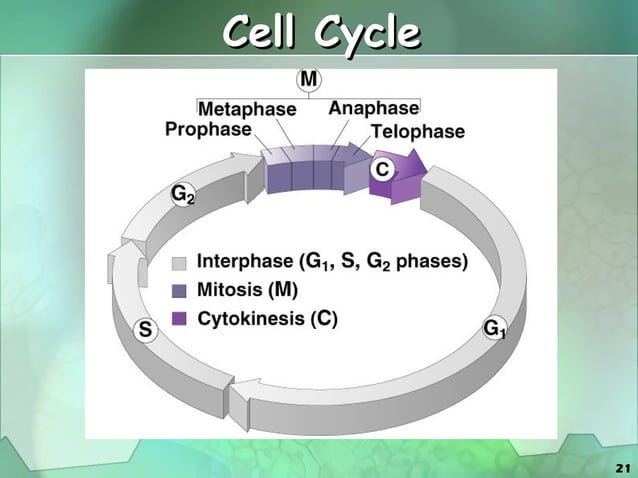 Cell Cycle

M

Metaphase

Anaphase

Prophase

Telophase

C

$G_2$

Interphase ($G_1$, S, $G_2$ phases)

Mitosis (M)

Cytokinesis (C)

S

$G_1$

21